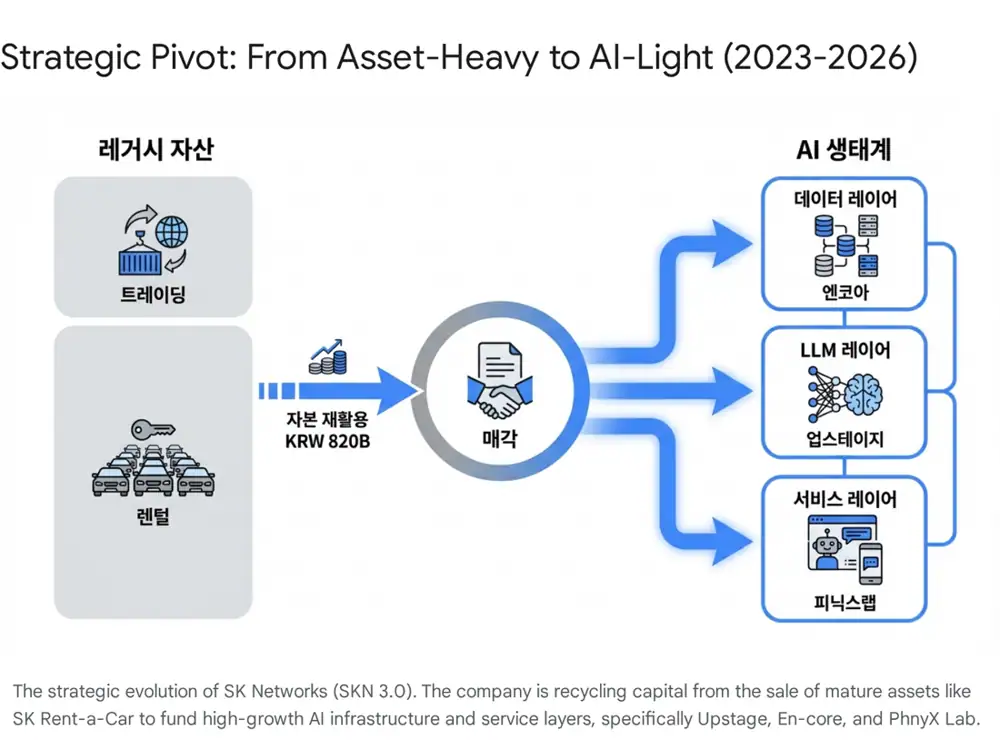 Strategic Pivot: From Asset-Heavy to AI-Light (2023-2026)

레거시 자산

트레이딩

렌털

자본 재활용
KRW 820B

매각

AI 생태계

데이터 레이어

엔코아

LLM 레이어

업스테이지

서비스 레이어

피닉스랩

The strategic evolution of SK Networks (SKN 3.0). The company is recycling capital from the sale of mature assets like SK Rent-a-Car to fund high-growth AI infrastructure and service layers, specifically Upstage, En-core, and PhnyX Lab.